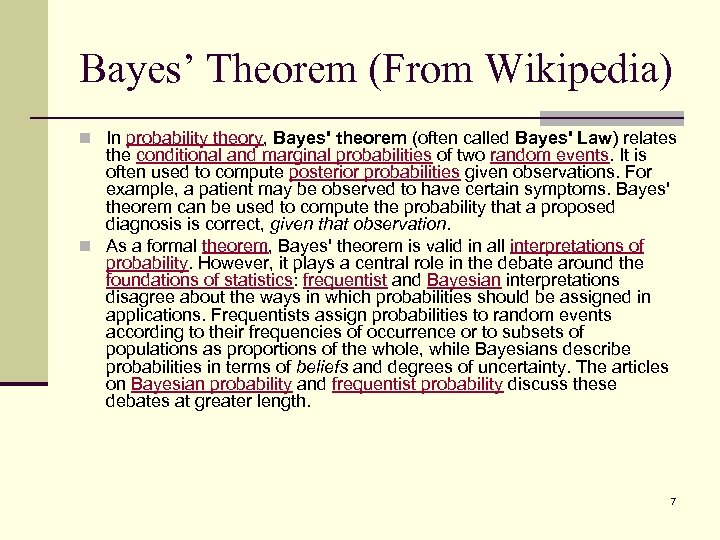 Bayes' Theorem (From Wikipedia)

In probability theory, Bayes' theorem (often called Bayes' Law) relates the conditional and marginal probabilities of two random events. It is often used to compute posterior probabilities given observations. For example, a patient may be observed to have certain symptoms. Bayes' theorem can be used to compute the probability that a proposed diagnosis is correct, given that observation.

As a formal theorem, Bayes' theorem is valid in all interpretations of probability. However, it plays a central role in the debate around the foundations of statistics: frequentist and Bayesian interpretations disagree about the ways in which probabilities should be assigned in applications. Frequentists assign probabilities to random events according to their frequencies of occurrence or to subsets of populations as proportions of the whole, while Bayesians describe probabilities in terms of beliefs and degrees of uncertainty. The articles on Bayesian probability and frequentist probability discuss these debates at greater length.

7